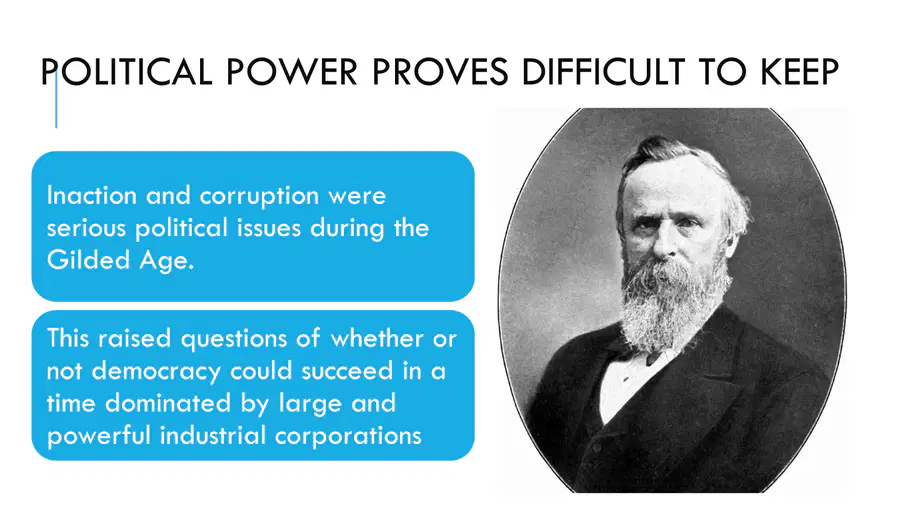 POLITICAL POWER PROVES DIFFICULT TO KEEP

Inaction and corruption were serious political issues during the Gilded Age.

This raised questions of whether or not democracy could succeed in a time dominated by large and powerful industrial corporations